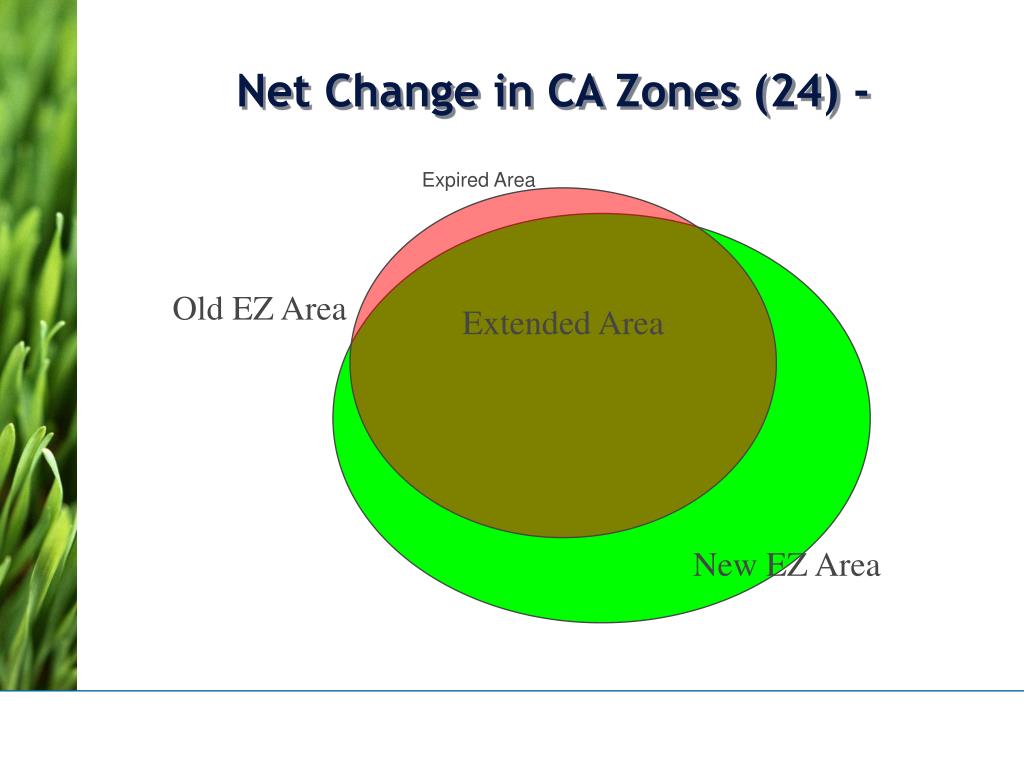 Net Change in CA Zones (24) -

Expired Area

Old EZ Area

Extended Area

New EZ Area